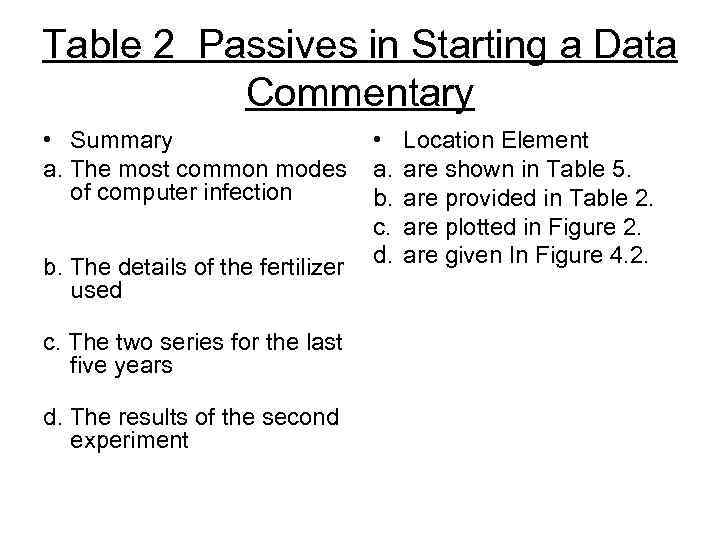 Table 2 Passives in Starting a Data Commentary

• Summary
a. The most common modes of computer infection

b. The details of the fertilizer used

c. The two series for the last five years

d. The results of the second experiment

• Location Element
a. are shown in Table 5.
b. are provided in Table 2.
c. are plotted in Figure 2.
d. are given In Figure 4.2.